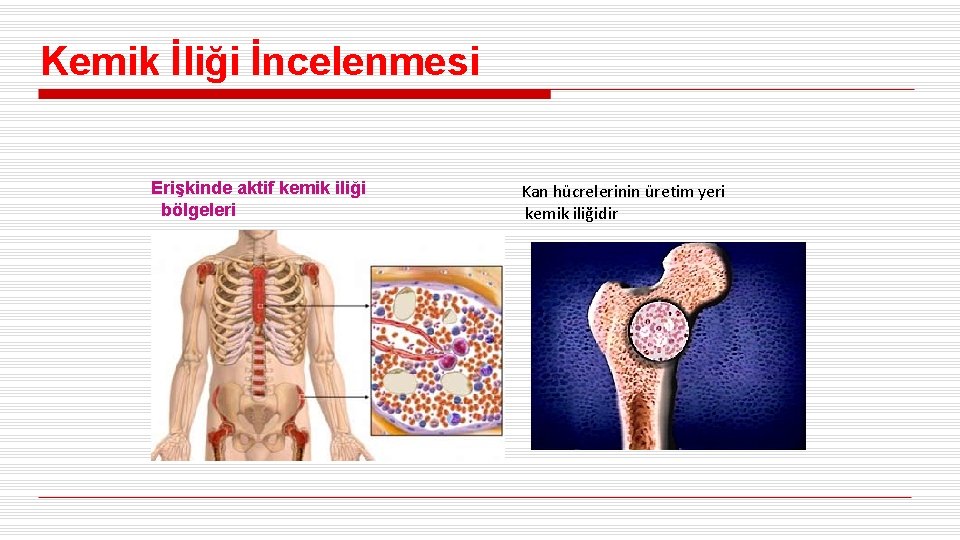 Kemik İliği İncelenmesi

Erişkinde aktif kemik iliği bölgeleri

Kan hücrelerinin üretim yeri kemik iliğidir